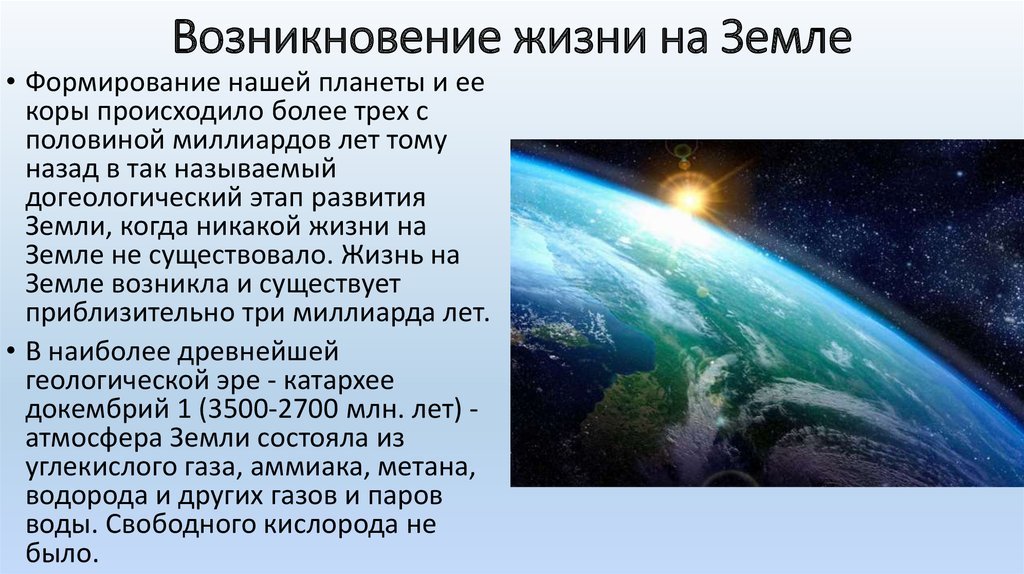 Возникновение жизни на Земле

• Формирование нашей планеты и ее коры происходило более трех с половиной миллиардов лет тому назад в так называемый догеологический этап развития Земли, когда никакой жизни на Земле не существовало. Жизнь на Земле возникла и существует приблизительно три миллиарда лет.

• В наиболее древнейшей геологической эре - катархее докембрий 1 (3500-2700 млн. лет) - атмосфера Земли состояла из углекислого газа, аммиака, метана, водорода и других газов и паров воды. Свободного кислорода не было.